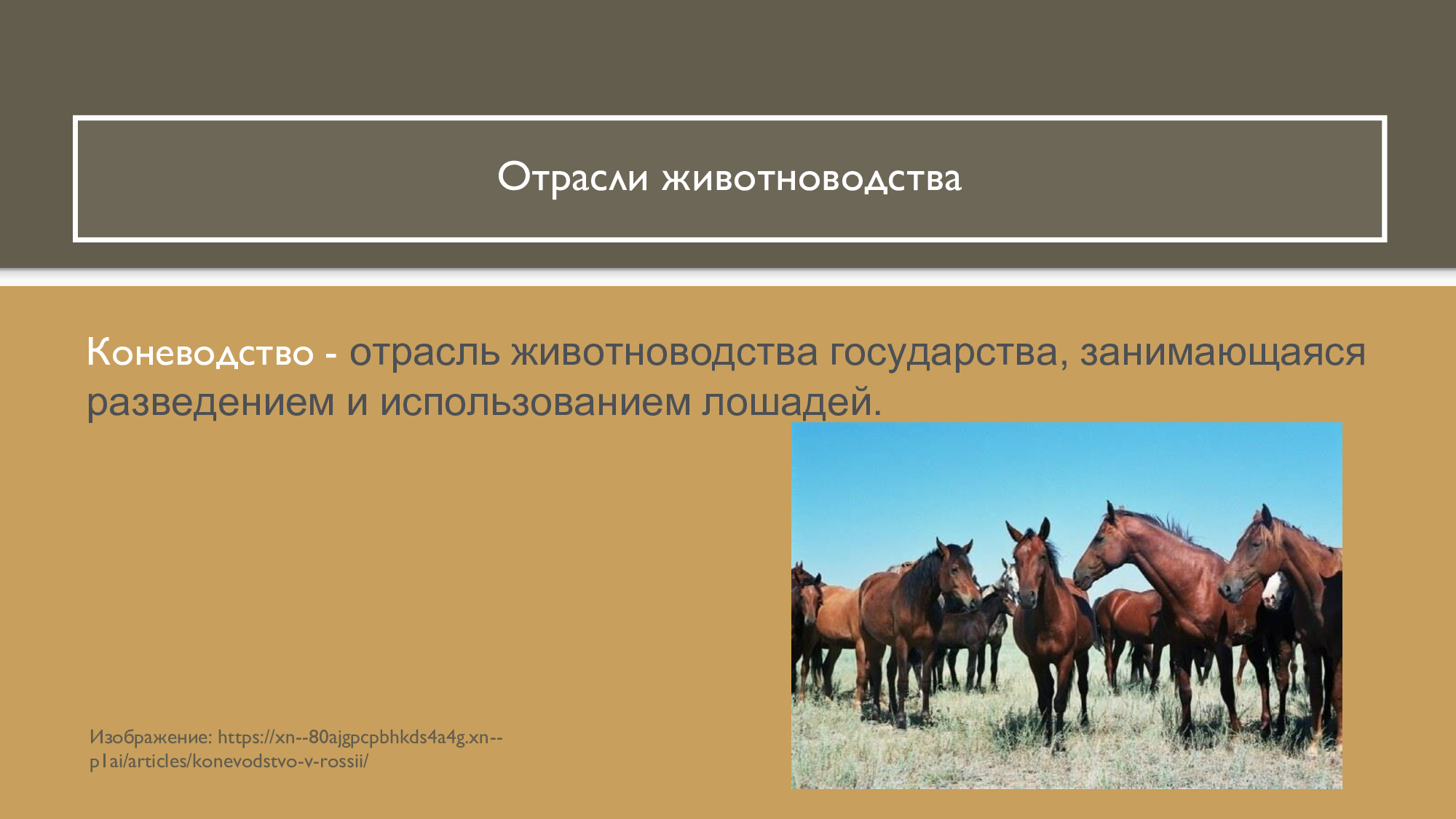 Отрасли животноводства

Коневодство - отрасль животноводства государства, занимающаяся разведением и использованием лошадей.

Изображение: https://xn--80ajgpcpbhkds4a4g.xn--p1ai/articles/konevodstvo-v-rossii/